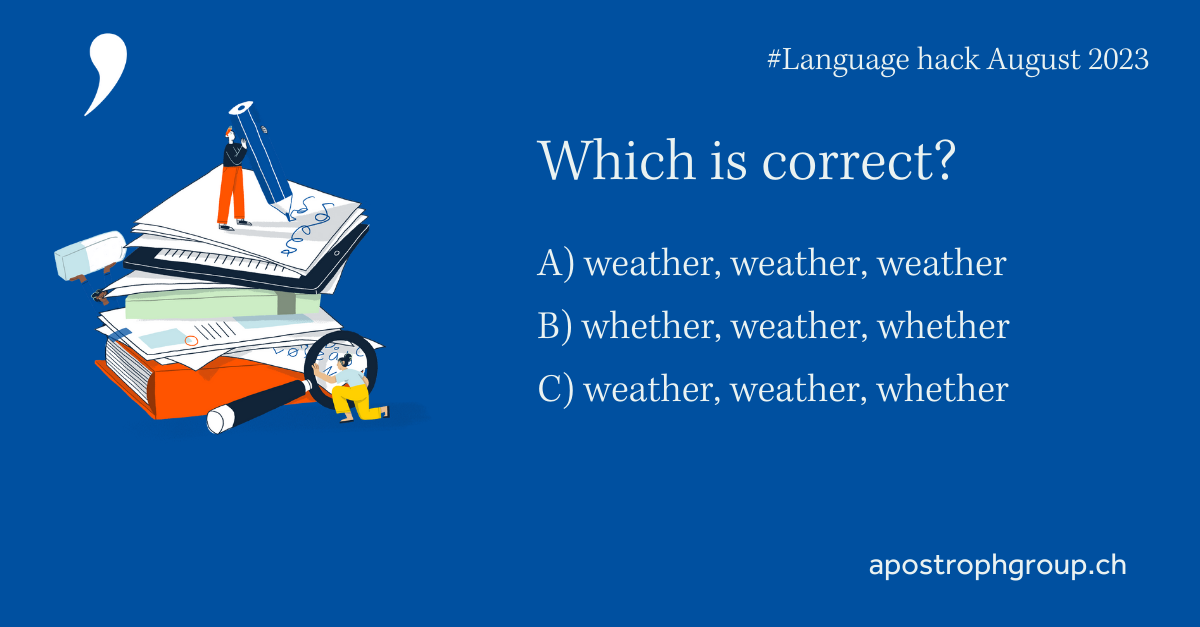 #Language hack August 2023

Which is correct?

A) weather, weather, weather

B) whether, weather, whether

C) weather, weather, whether

apostrophgroup.ch